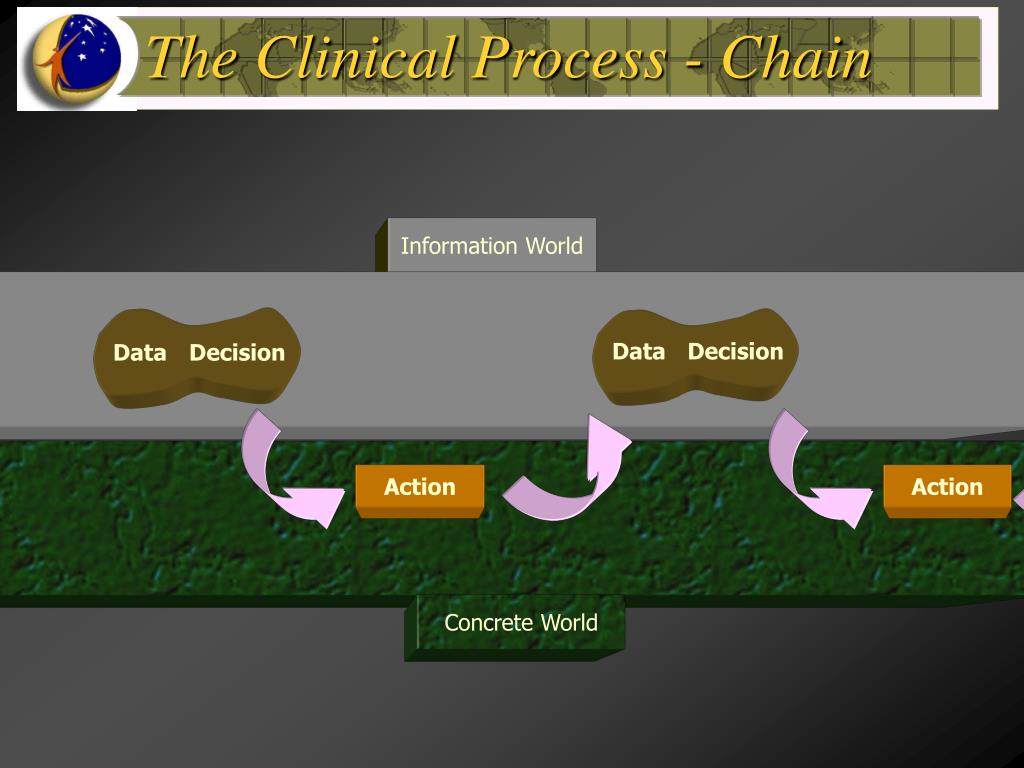 The Clinical Process - Chain

Information World

Data Decision

Data Decision

Action

Action

Concrete World